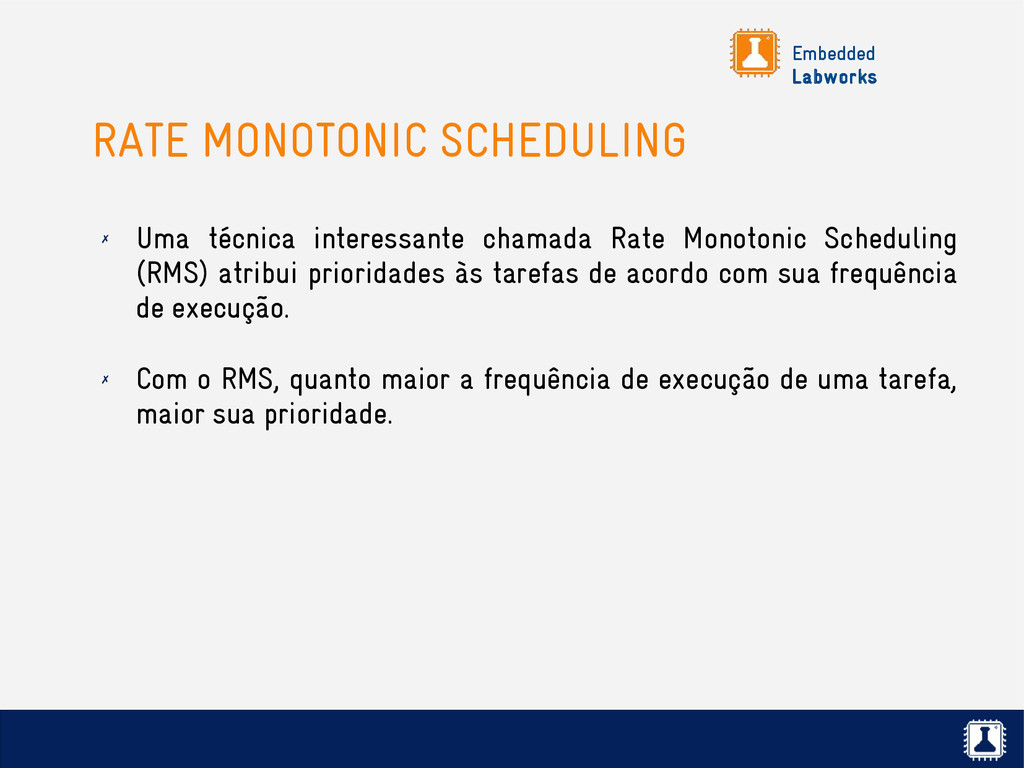 Embedded
Labworks

RATE MONOTONIC SCHEDULING

✗ Uma técnica interessante chamada Rate Monotonic Scheduling (RMS) atribui prioridades às tarefas de acordo com sua frequência de execução.

✗ Com o RMS, quanto maior a frequência de execução de uma tarefa, maior sua prioridade.